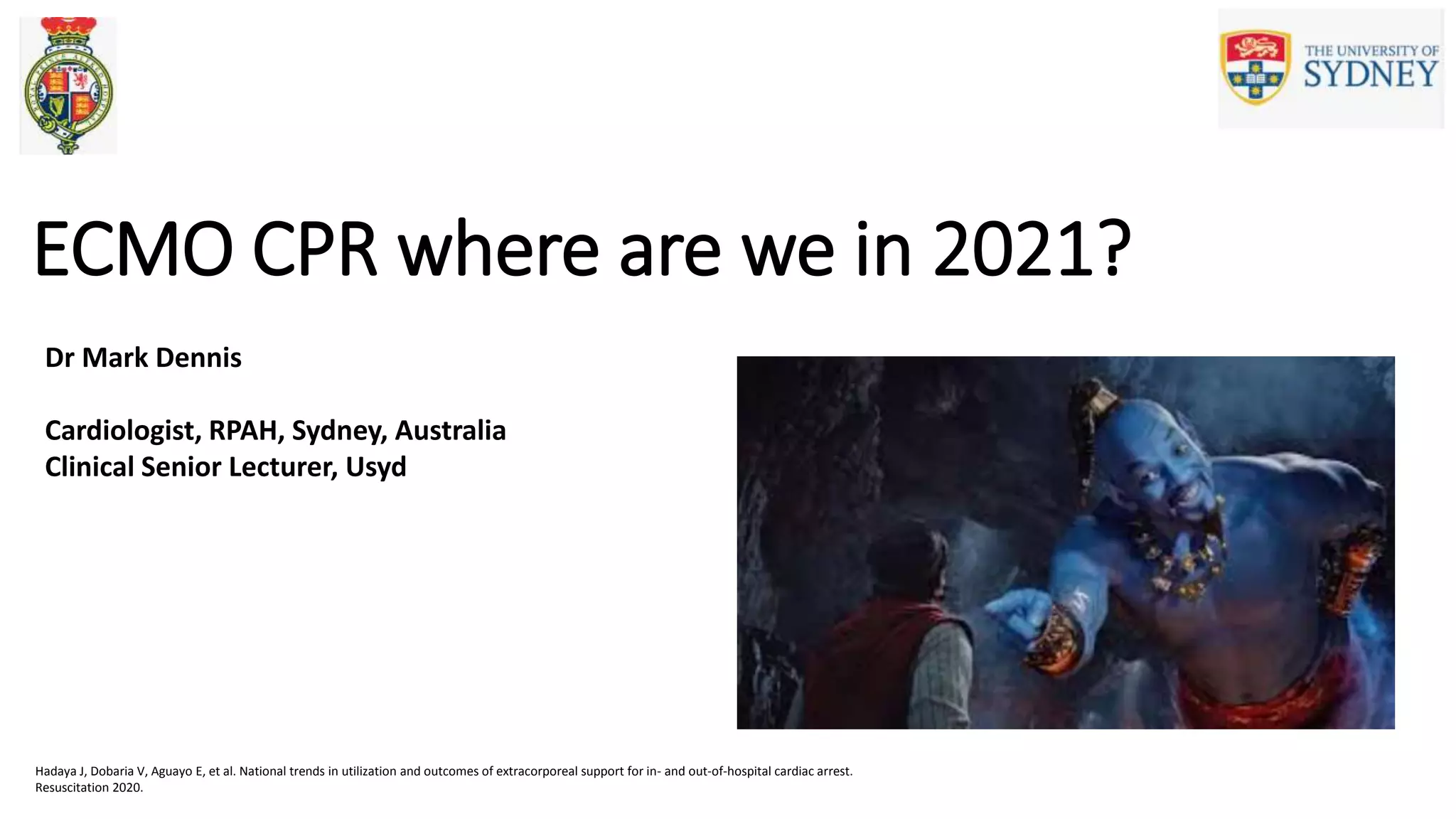 THE UNIVERSITY OF SYDNEY

ECMO CPR where are we in 2021?

Dr Mark Dennis

Cardiologist, RPAH, Sydney, Australia
Clinical Senior Lecturer, Usyd

Hadaya J, Dobaria V, Aguayo E, et al. National trends in utilization and outcomes of extracorporeal support for in- and out-of-hospital cardiac arrest. Resuscitation 2020.